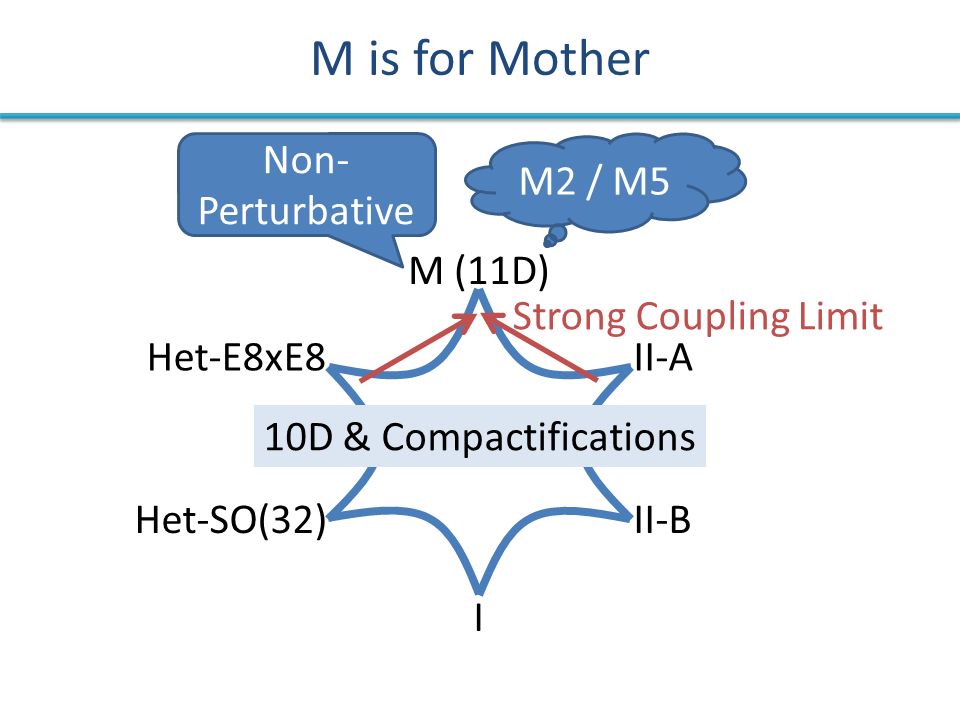 M is for Mother

Non-Perturbative

M2 / M5

M (11D)

Strong Coupling Limit

Het-E8xE8

II-A

10D & Compactifications

Het-SO(32)

II-B

I